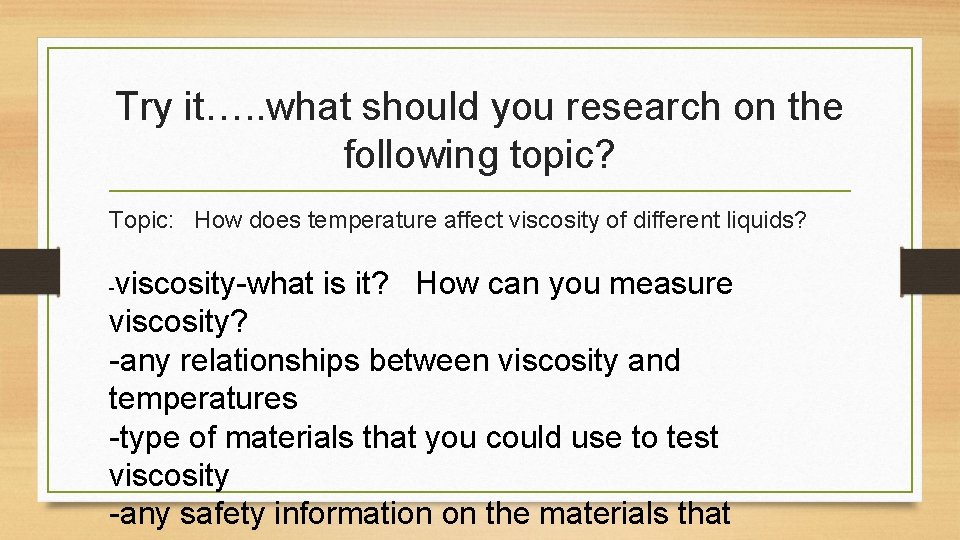 Try it…..what should you research on the following topic?

Topic: How does temperature affect viscosity of different liquids?

-viscosity-what is it? How can you measure viscosity?
-any relationships between viscosity and temperatures
-type of materials that you could use to test viscosity
-any safety information on the materials that